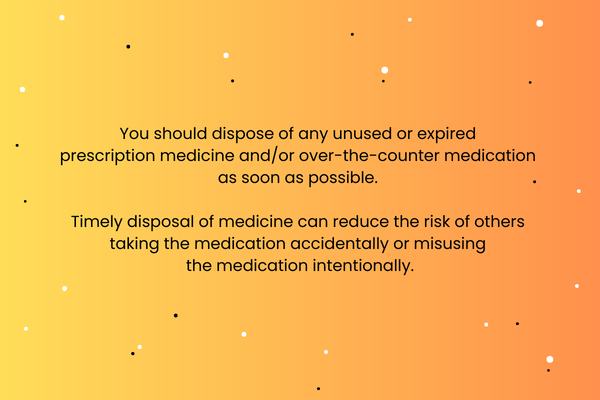 You should dispose of any unused or expired prescription medicine and/or over-the-counter medication as soon as possible.

Timely disposal of medicine can reduce the risk of others taking the medication accidentally or misusing the medication intentionally.